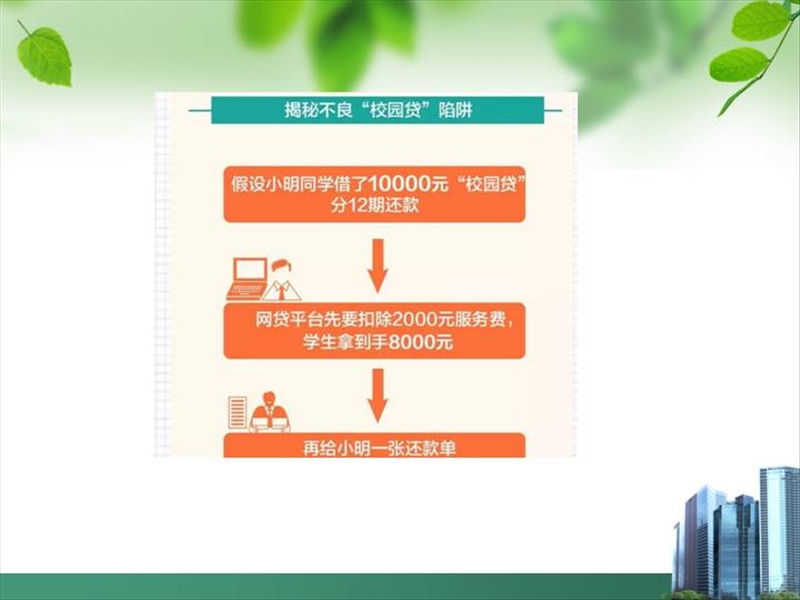 揭秘不良“校园贷”陷阱

假设小明同学借了10000元“校园贷”分12期还款

网贷平台先要扣除2000元服务费，学生拿到手8000元

再给小明一张还款单